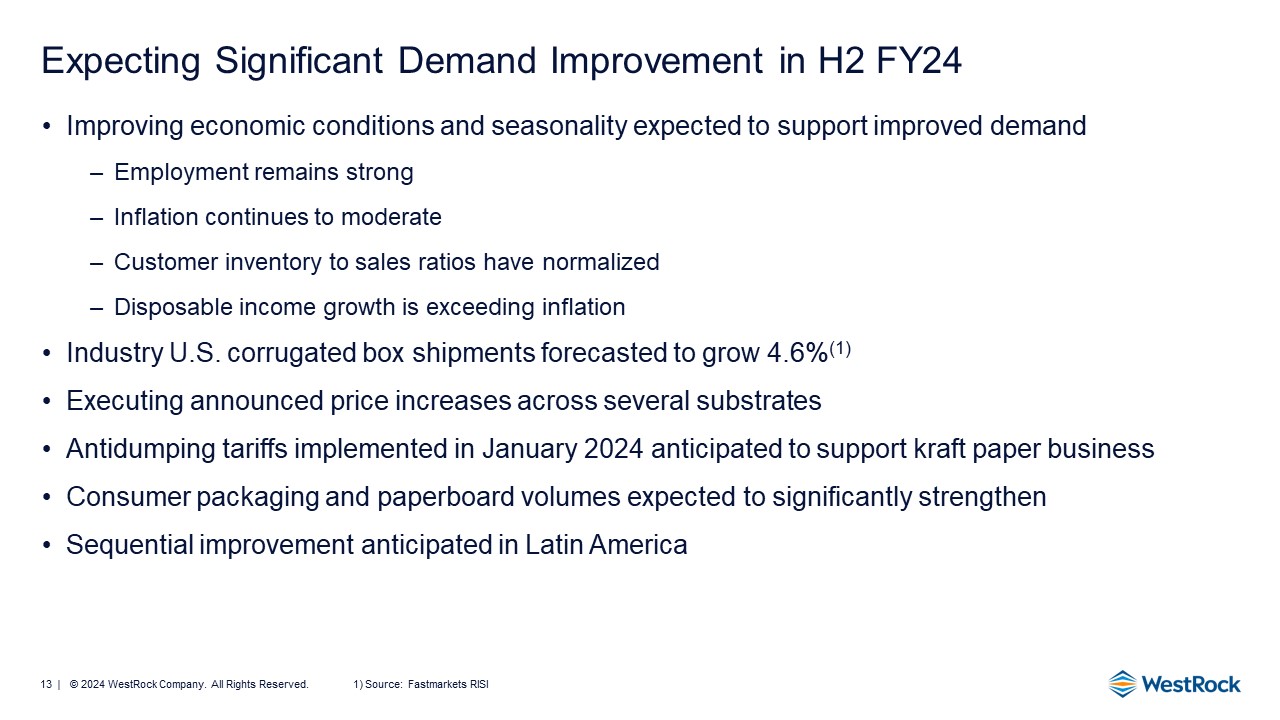 Expecting Significant Demand Improvement in H2 FY24

• Improving economic conditions and seasonality expected to support improved demand

– Employment remains strong

– Inflation continues to moderate

– Customer inventory to sales ratios have normalized

– Disposable income growth is exceeding inflation

• Industry U.S. corrugated box shipments forecasted to grow 4.6%$^{(1)}$

• Executing announced price increases across several substrates

• Antidumping tariffs implemented in January 2024 anticipated to support kraft paper business

• Consumer packaging and paperboard volumes expected to significantly strengthen

• Sequential improvement anticipated in Latin America

13 | © 2024 WestRock Company. All Rights Reserved. 1) Source: Fastmarkets RISI

WestRock